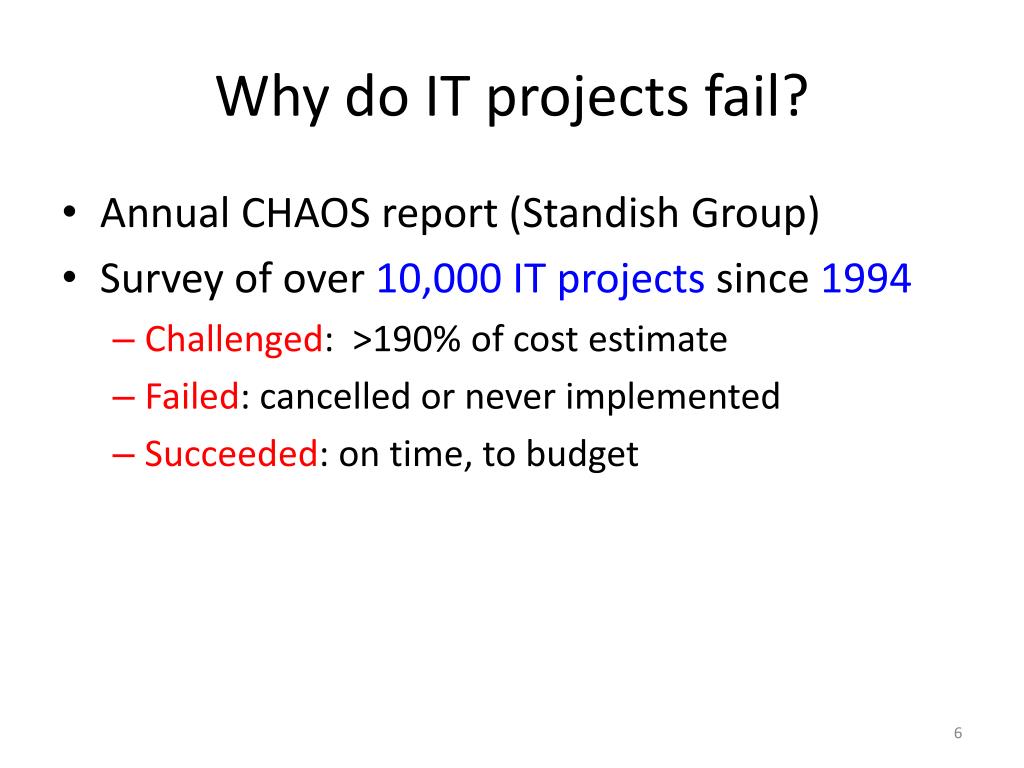 Why do IT projects fail?

• Annual CHAOS report (Standish Group)
• Survey of over 10,000 IT projects since 1994
– Challenged: >190% of cost estimate
– Failed: cancelled or never implemented
– Succeeded: on time, to budget

6